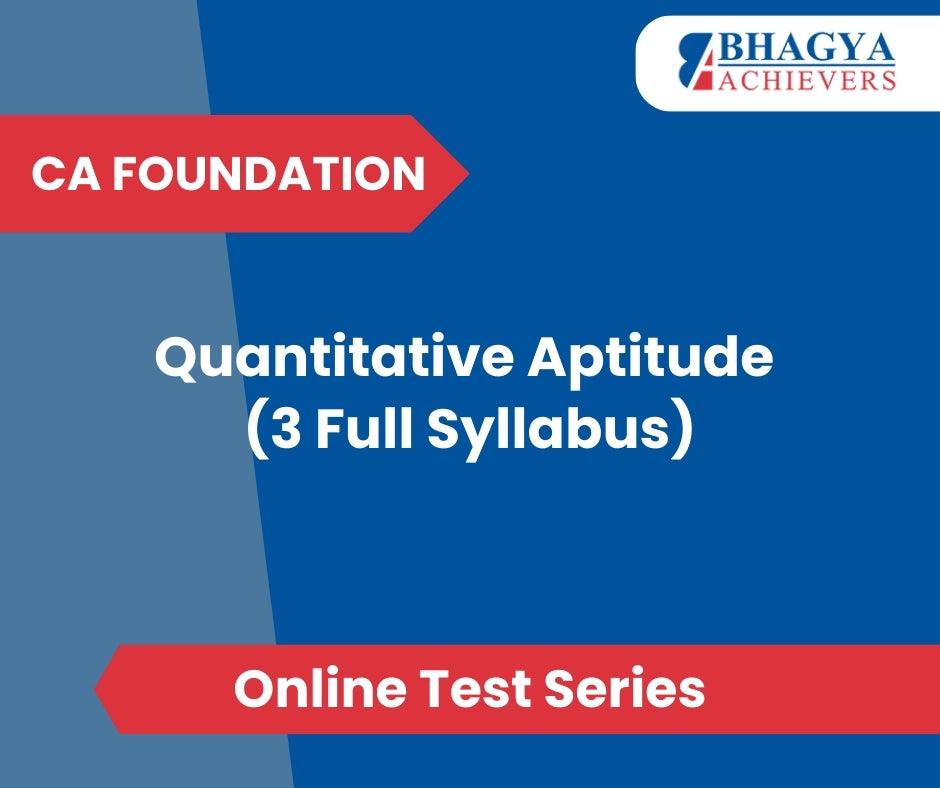 BHAGYA
ACHIEVERS

CA FOUNDATION

Quantitative Aptitude
(3 Full Syllabus)

Online Test Series